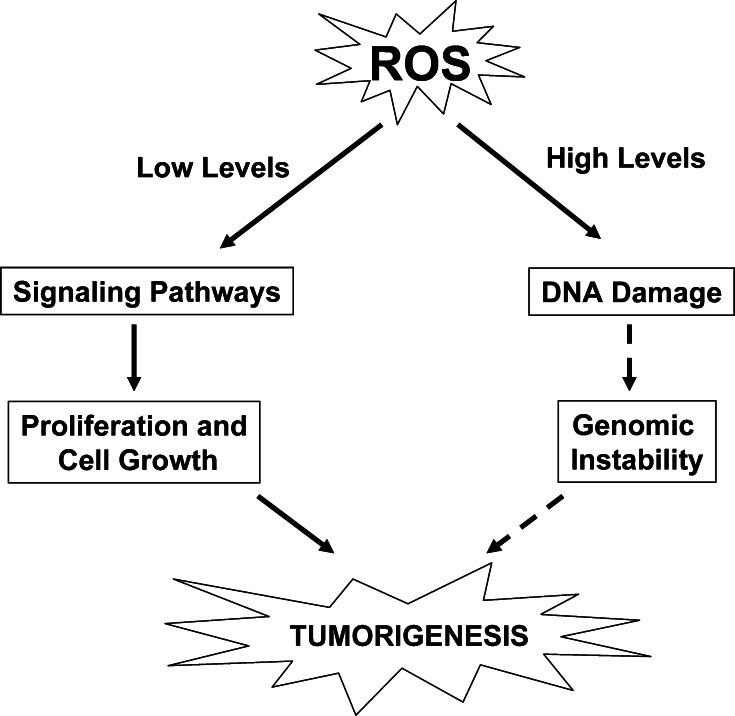 ROS

Low Levels

High Levels

Signaling Pathways

DNA Damage

Proliferation and Cell Growth

Genomic Instability

TUMORIGENESIS